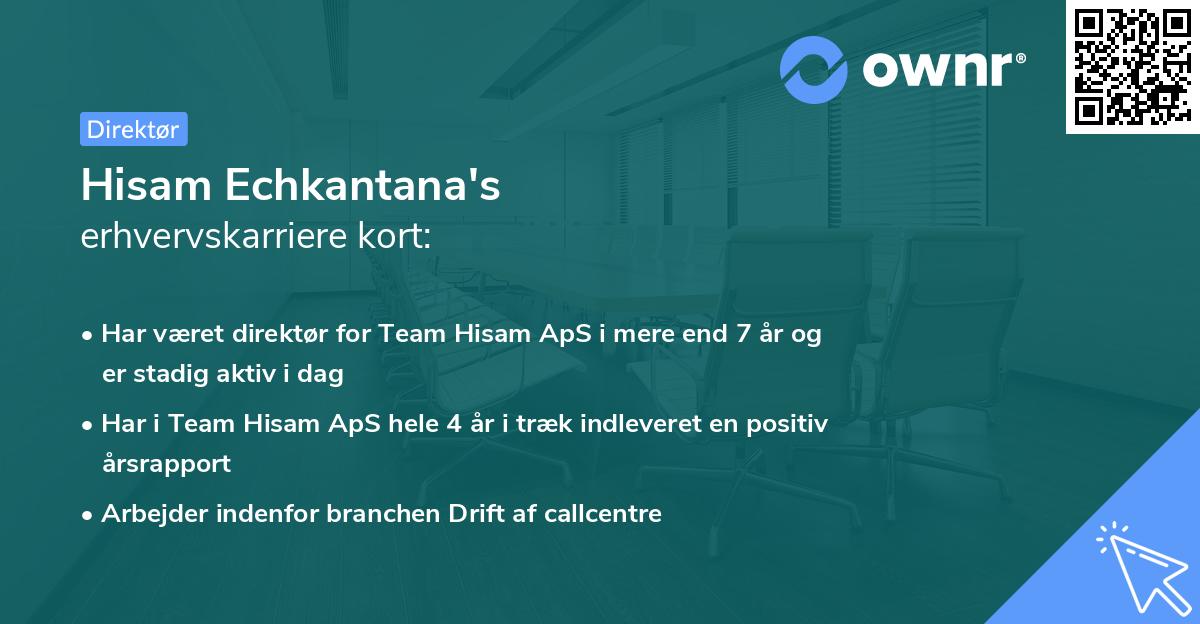 ownr®

Direktør

Hisam Echkantana's
erhvervskarriere kort:

• Har været direktør for Team Hisam ApS i mere end 7 år og er stadig aktiv i dag

• Har i Team Hisam ApS hele 4 år i træk indleveret en positiv årsrapport

• Arbejder indenfor branchen Drift af callcentre